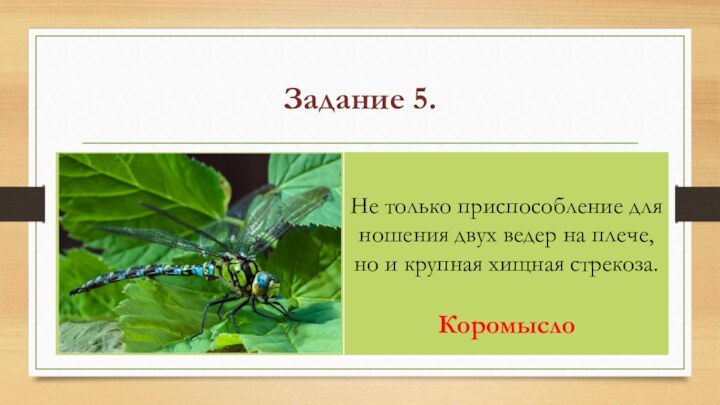 Задание 5.

Не только приспособление для ношения двух ведер на плече, но и крупная хищная стрекоза.

Коромысло